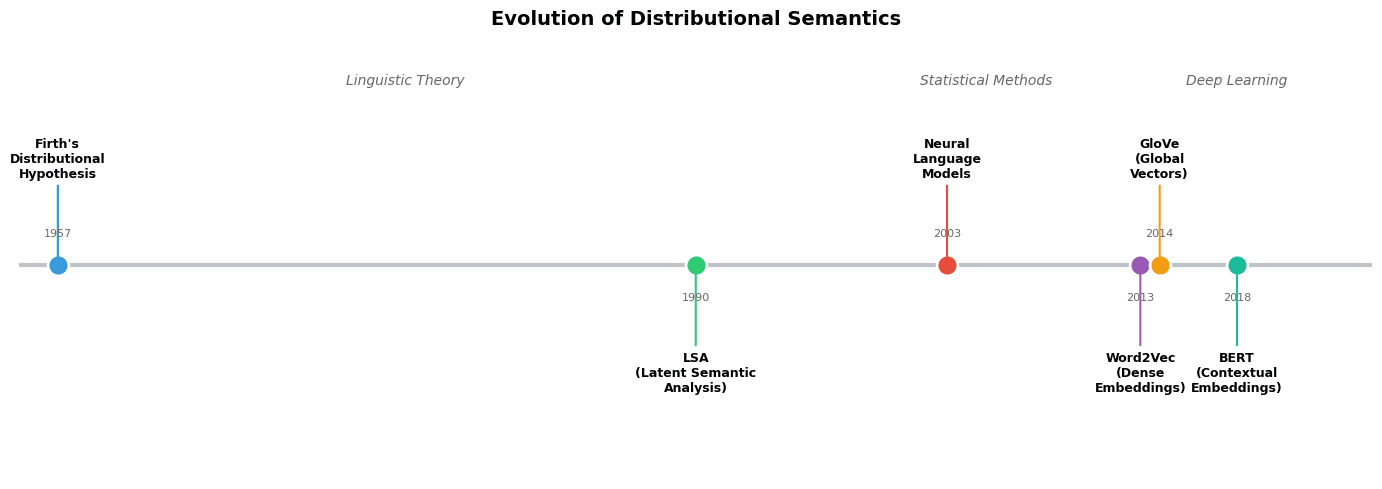 Evolution of Distributional Semantics

Linguistic Theory

Statistical Methods

Deep Learning

Firth's Distributional Hypothesis

1957

Neural Language Models

2003

GloVe (Global Vectors)

2014

1990

LSA (Latent Semantic Analysis)

2013

Word2Vec (Dense Embeddings)

2018

BERT (Contextual Embeddings)